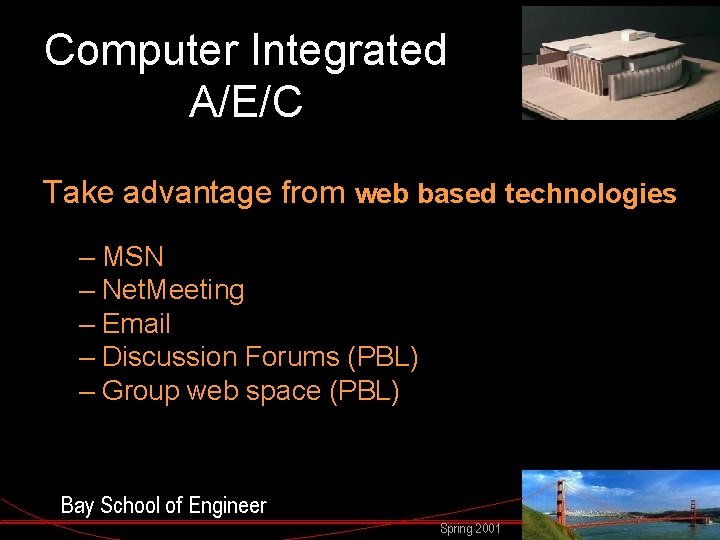 Computer Integrated
A/E/C

Take advantage from web based technologies

– MSN
– NetMeeting
– Email
– Discussion Forums (PBL)
– Group web space (PBL)

Bay School of Engineer

Spring 2001